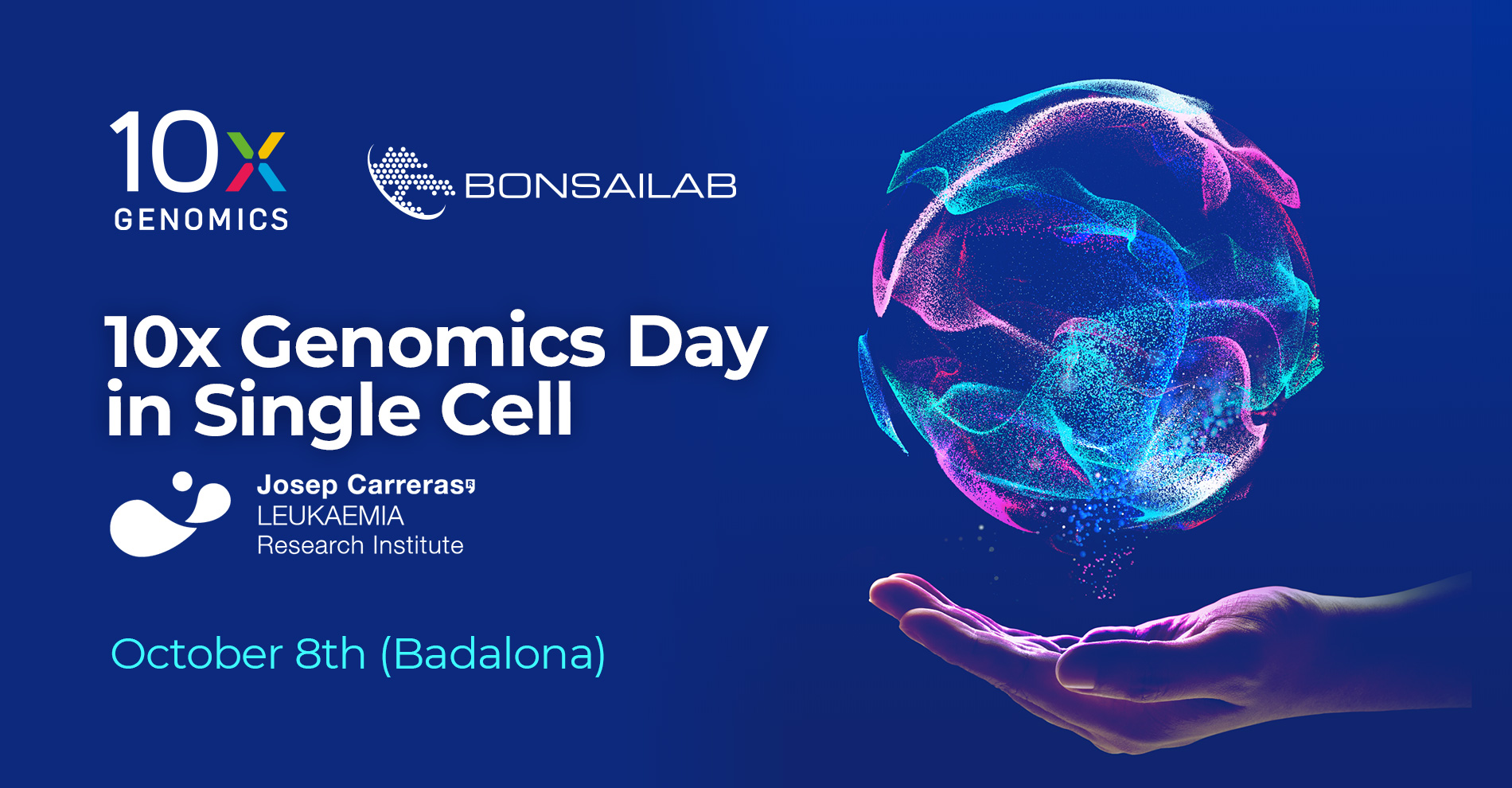 10x GENOMICS

BONSAILAB

10x Genomics Day in Single Cell

Josep Carreras LEUKAEMIA Research Institute

October 8th (Badalona)